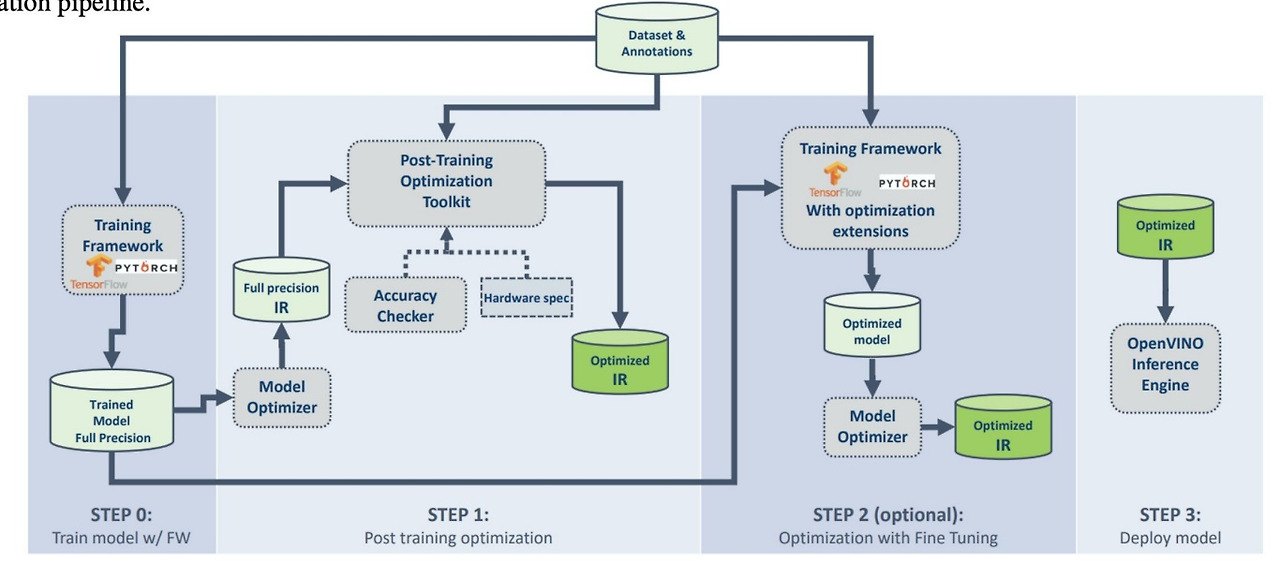 ation pipeline.

Dataset & Annotations

Training Framework
PYTORCH
TensorFlow

Trained Model Full Precision

Model Optimizer

Full precision IR

Post-Training Optimization Toolkit

Accuracy Checker

Hardware spec

Optimized IR

Training Framework
TensorFlow
PYTORCH
With optimization extensions

Optimized model

Model Optimizer

Optimized IR

Optimized IR

OpenVINO Inference Engine

STEP 0:
Train model w/ FW

STEP 1:
Post training optimization

STEP 2 (optional):
Optimization with Fine Tuning

STEP 3:
Deploy model